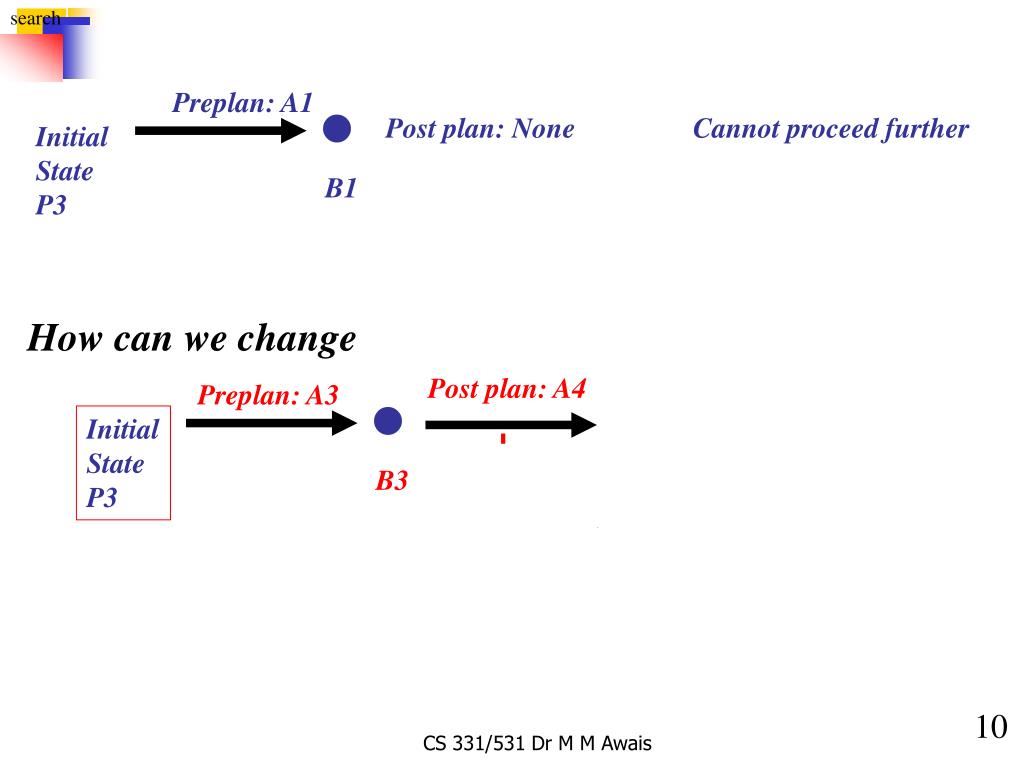 search

Initial State P3

Preplan: A1

B1

Post plan: None

Cannot proceed further

How can we change

Initial State P3

Preplan: A3

B3

Post plan: A4

CS 331/531 Dr M M Awais

10